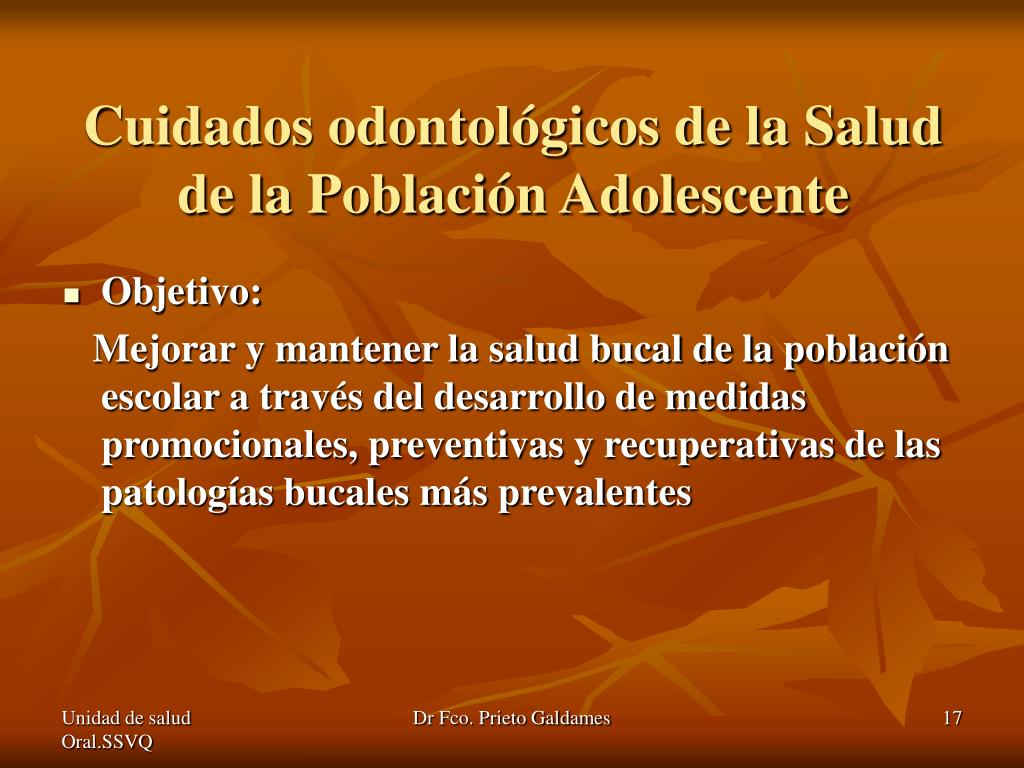 Cuidados odontológicos de la Salud de la Población Adolescente

Objetivo:

Mejorar y mantener la salud bucal de la población escolar a través del desarrollo de medidas promocionales, preventivas y recuperativas de las patologías bucales más prevalentes

Unidad de salud Oral.SSVQ

Dr Fco. Prieto Galdames

17